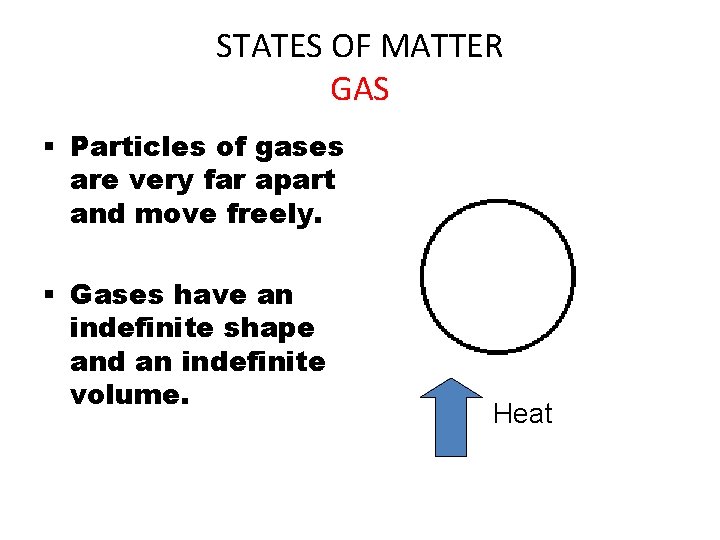 STATES OF MATTER
GAS

▪ Particles of gases are very far apart and move freely.

▪ Gases have an indefinite shape and an indefinite volume.

Heat